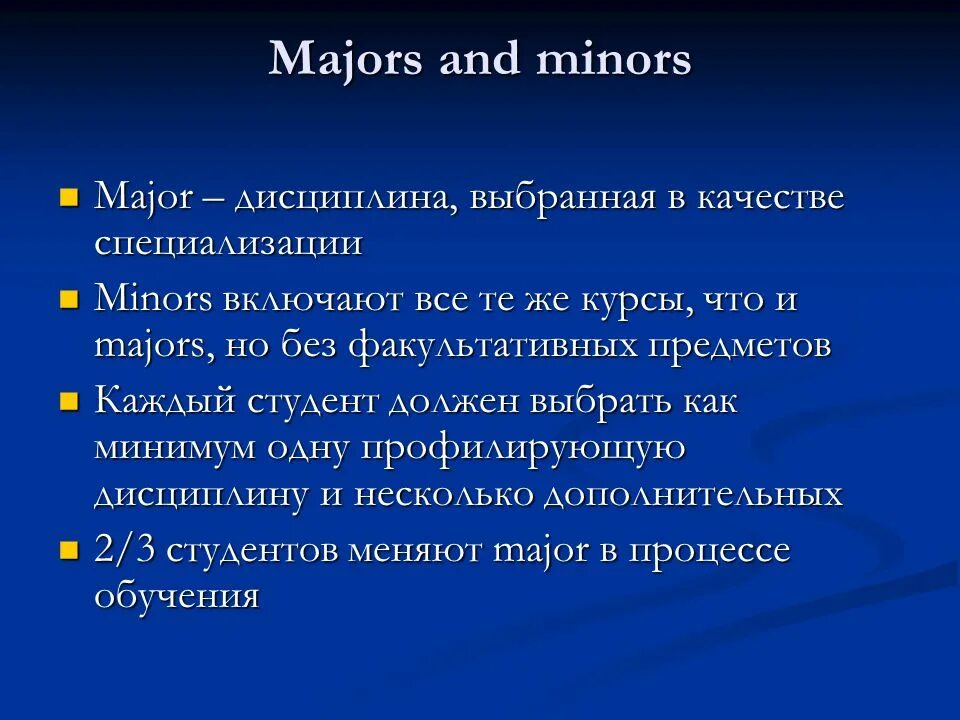 Majors and minors

- Major – дисциплина, выбранная в качестве специализации
- Minors включают все те же курсы, что и majors, но без факультативных предметов
- Каждый студент должен выбрать как минимум одну профилирующую дисциплину и несколько дополнительных
- 2/3 студентов меняют major в процессе обучения